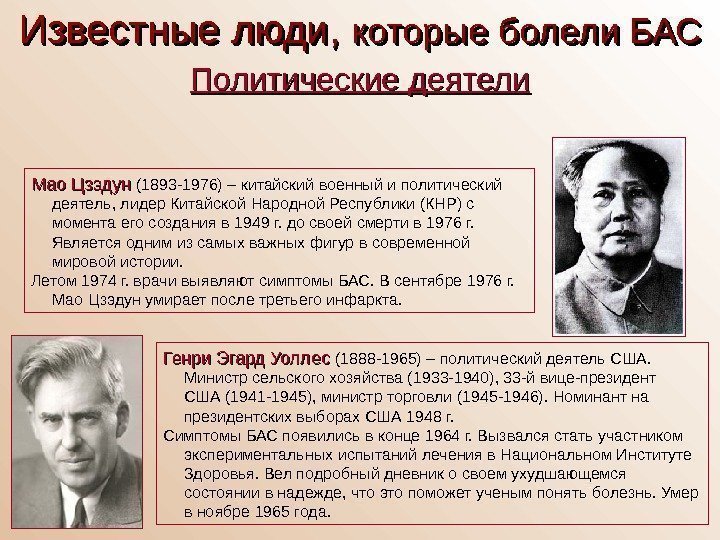 Известные люди, которые болели БАС

Политические деятели

Мао Цзэдун (1893-1976) – китайский военный и политический деятель, лидер Китайской Народной Республики (КНР) с момента его создания в 1949 г. до своей смерти в 1976 г. Является одним из самых важных фигур в современной мировой истории.

Летом 1974 г. врачи выявляют симптомы БАС. В сентябре 1976 г. Мао Цзэдун умирает после третьего инфаркта.

Генри Эгард Уоллес (1888-1965) – политический деятель США. Министр сельского хозяйства (1933-1940), 33-й вице-президент США (1941-1945), министр торговли (1945-1946). Номинант на президентских выборах США 1948 г.

Симптомы БАС появились в конце 1964 г. Вызвался стать участником экспериментальных испытаний лечения в Национальном Институте Здоровья. Вел подробный дневник о своем ухудшающемся состоянии в надежде, что это поможет ученым понять болезнь. Умер в ноябре 1965 года.